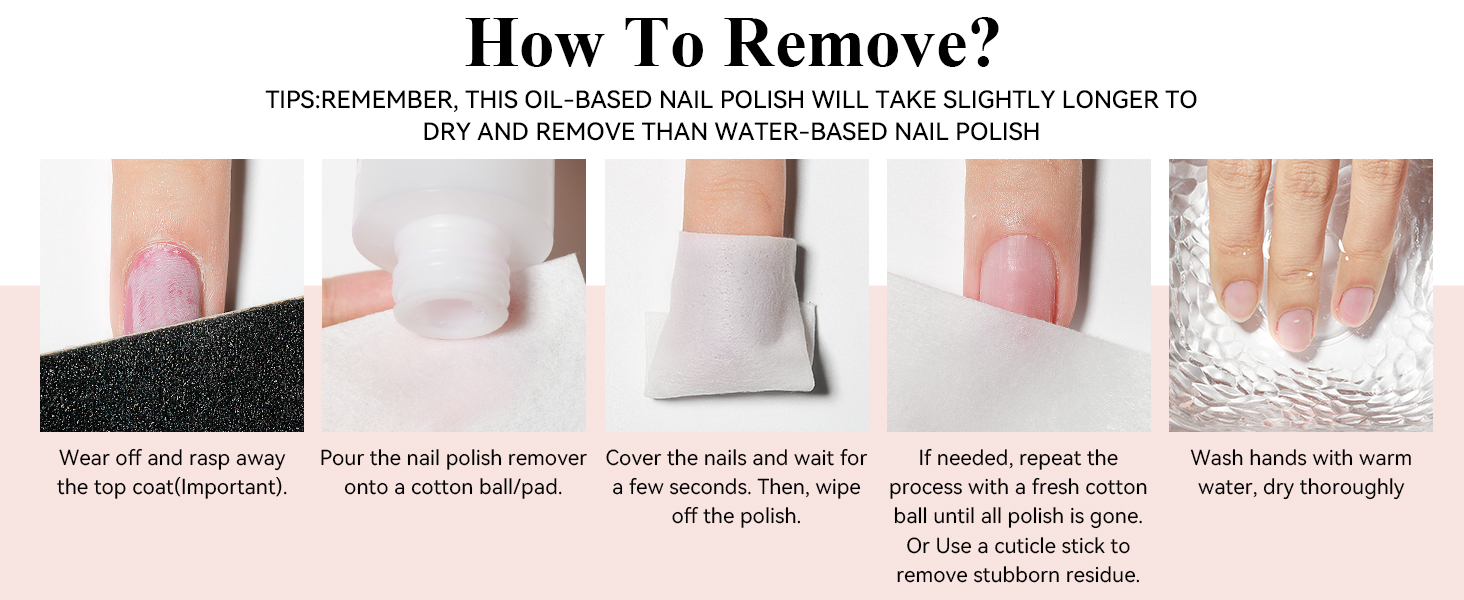 How To Remove?

TIPS:REMEMBER, THIS OIL-BASED NAIL POLISH WILL TAKE SLIGHTLY LONGER TO DRY AND REMOVE THAN WATER-BASED NAIL POLISH

Wear off and rasp away the top coat(Important).

Pour the nail polish remover onto a cotton ball/pad.

Cover the nails and wait for a few seconds. Then, wipe off the polish.

If needed, repeat the process with a fresh cotton ball until all polish is gone. Or Use a cuticle stick to remove stubborn residue.

Wash hands with warm water, dry thoroughly